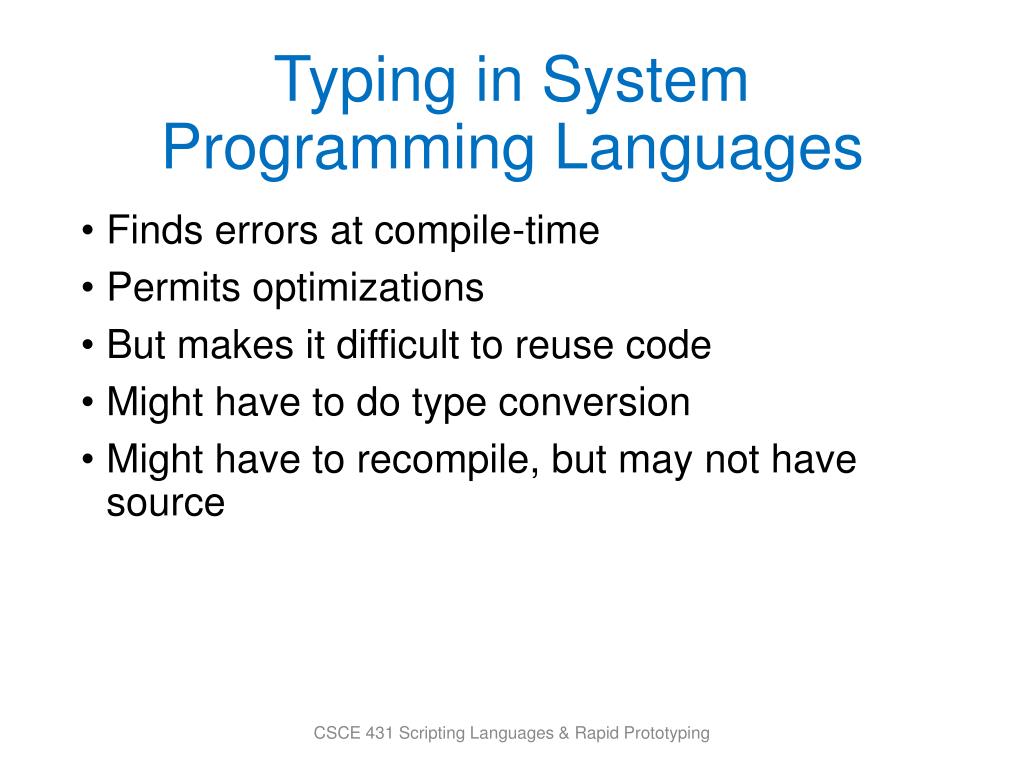 Typing in System Programming Languages

• Finds errors at compile-time
• Permits optimizations
• But makes it difficult to reuse code
• Might have to do type conversion
• Might have to recompile, but may not have source

CSCE 431 Scripting Languages & Rapid Prototyping